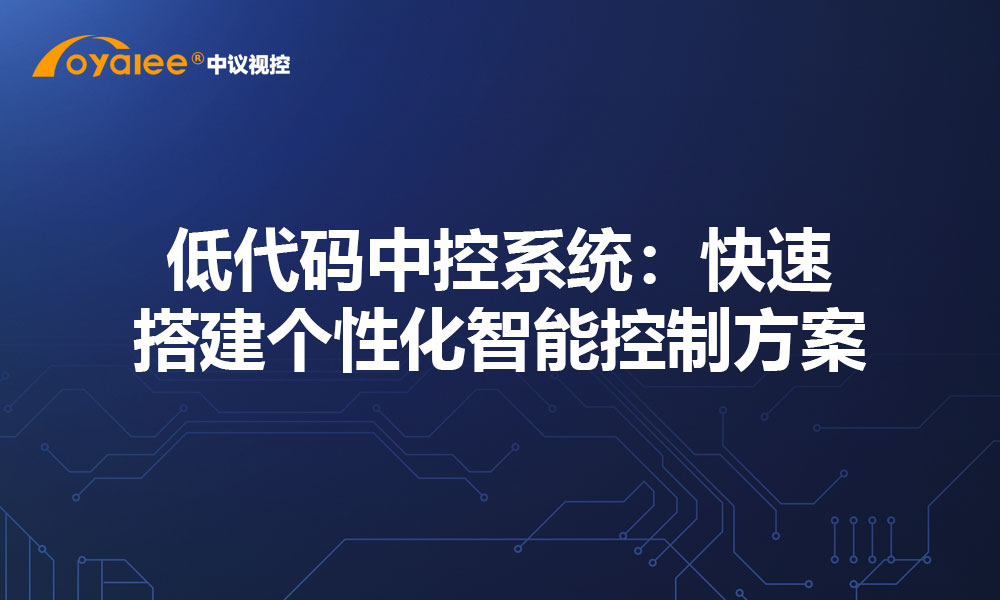 oyalee® 中议视控

低代码中控系统：快速搭建个性化智能控制方案